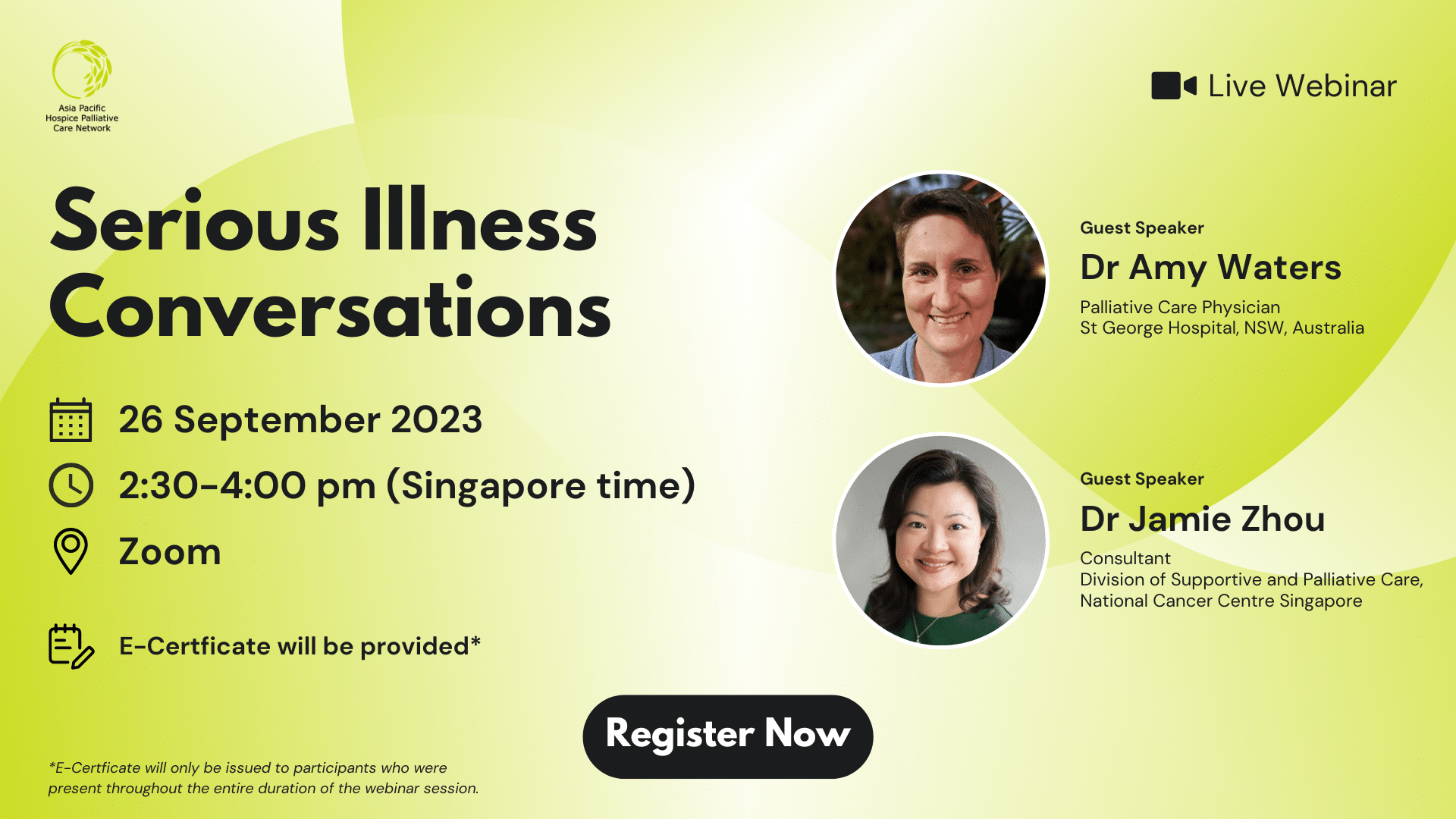 Asia Pacific Hospice Palliative Care Network

Live Webinar

Serious Illness Conversations

26 September 2023

2:30-4:00 pm (Singapore time)

Zoom

E-Certficate will be provided*

Guest Speaker
Dr Amy Waters
Palliative Care Physician
St George Hospital, NSW, Australia

Guest Speaker
Dr Jamie Zhou
Consultant
Division of Supportive and Palliative Care, National Cancer Centre Singapore

Register Now

*E-Certficate will only be issued to participants who were present throughout the entire duration of the webinar session.